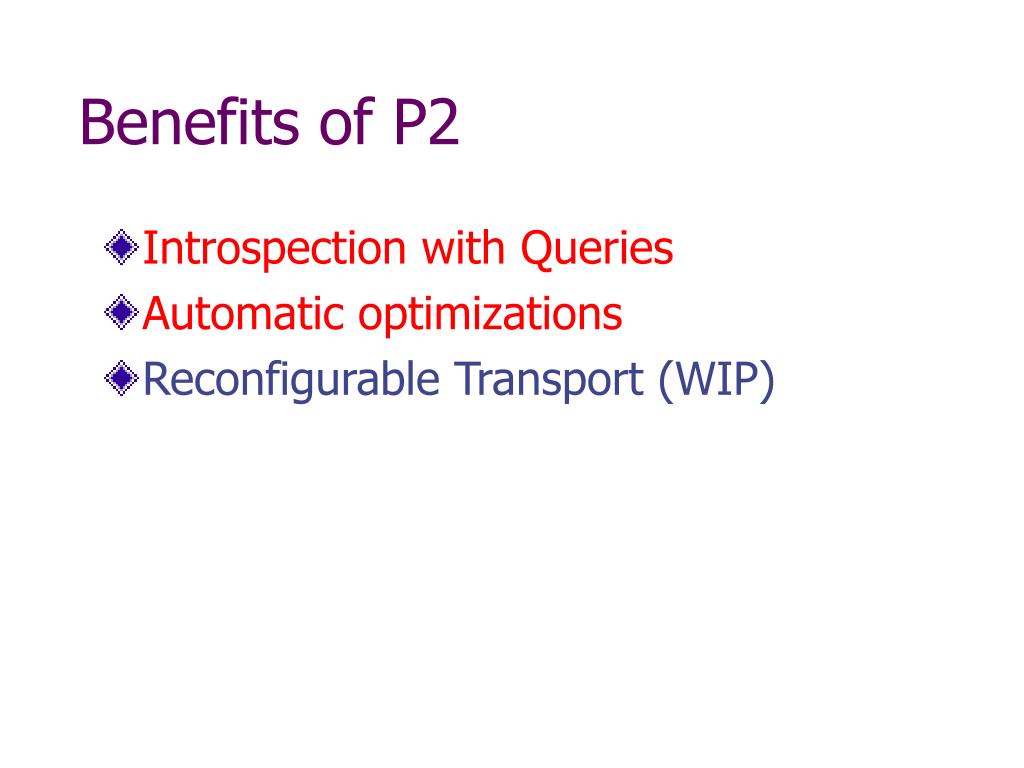 Benefits of P2

Introspection with Queries
Automatic optimizations
Reconfigurable Transport (WIP)